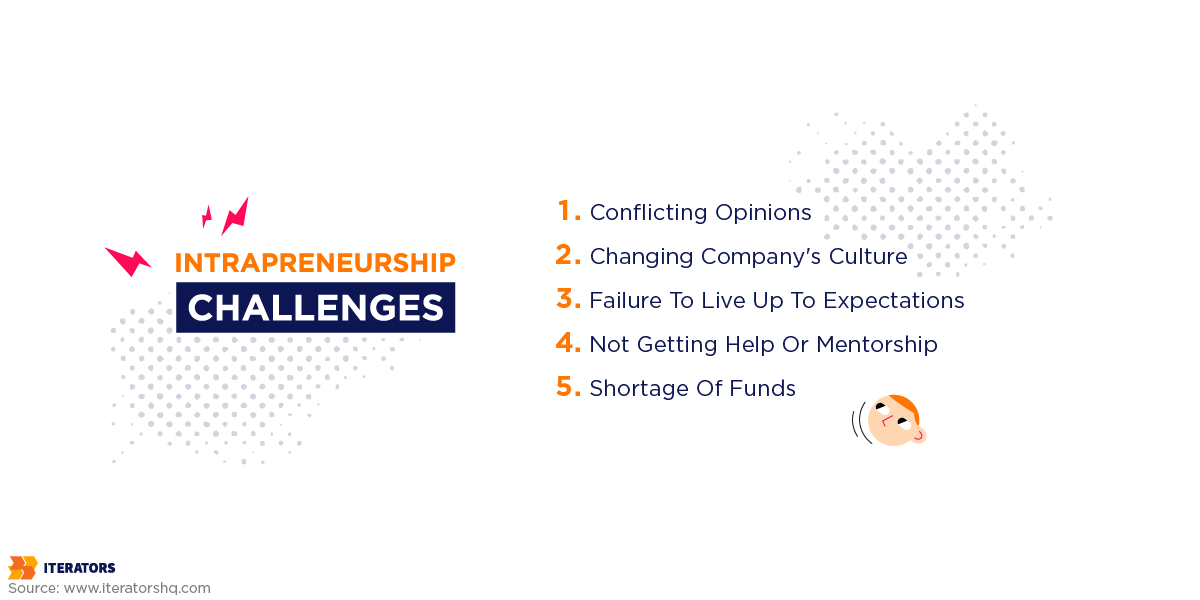 INTRAPRENEURSHIP
CHALLENGES

1. Conflicting Opinions
2. Changing Company's Culture
3. Failure To Live Up To Expectations
4. Not Getting Help Or Mentorship
5. Shortage Of Funds

ITERATORS
Source: www.iteratorshq.com